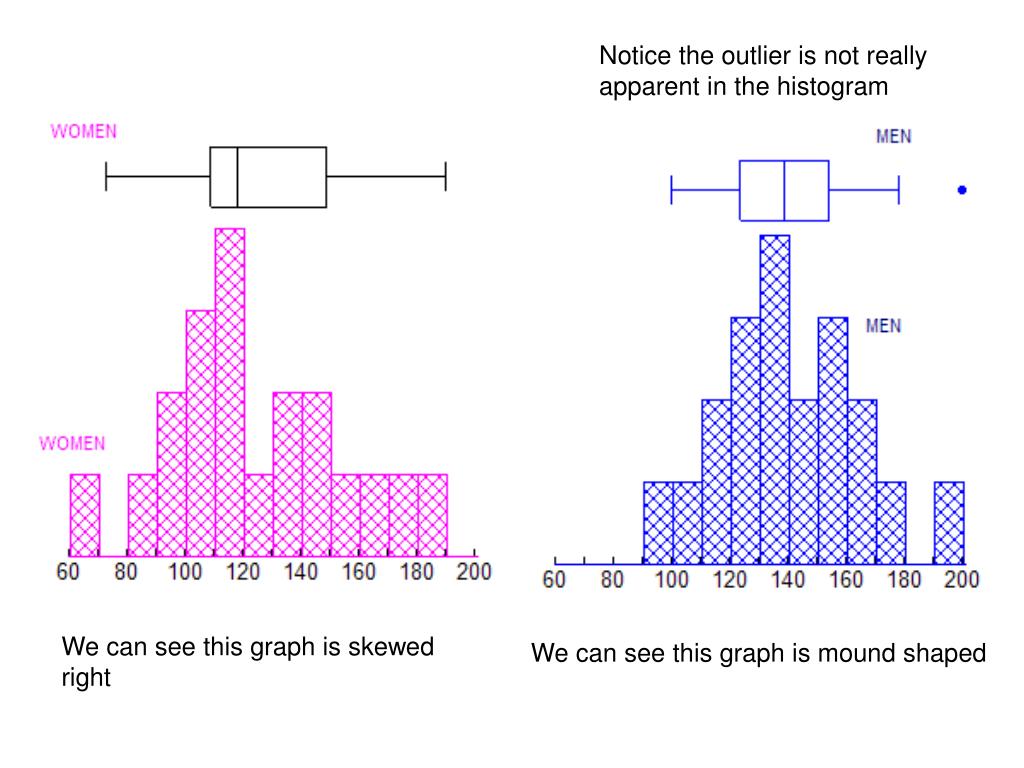 Notice the outlier is not really apparent in the histogram

WOMEN

WOMEN

60 80 100 120 140 160 180 200

We can see this graph is skewed right

MEN

MEN

60 80 100 120 140 160 180 200

We can see this graph is mound shaped